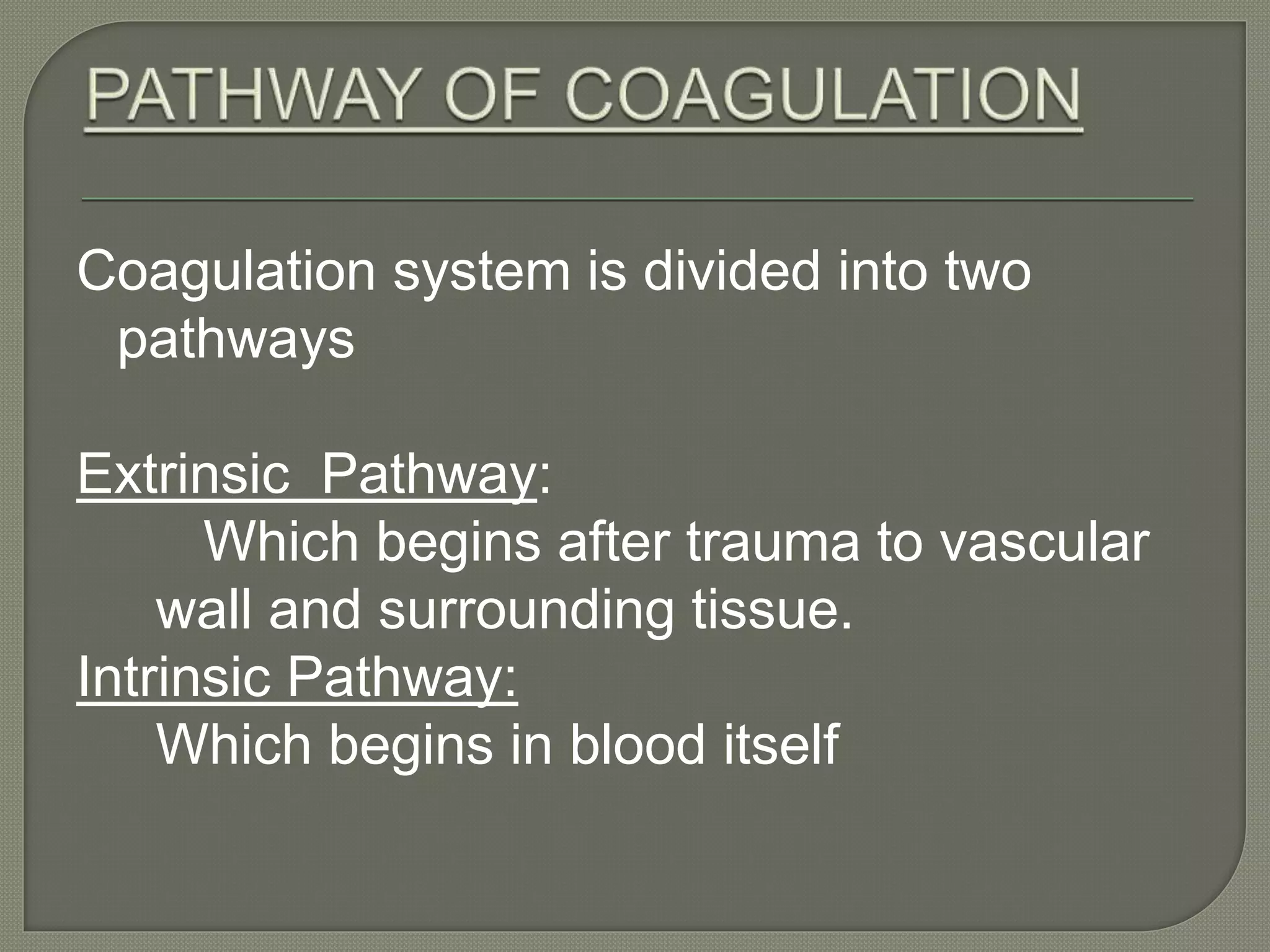 PATHWAY OF COAGULATION

Coagulation system is divided into two pathways

Extrinsic Pathway:
Which begins after trauma to vascular wall and surrounding tissue.
Intrinsic Pathway:
Which begins in blood itself